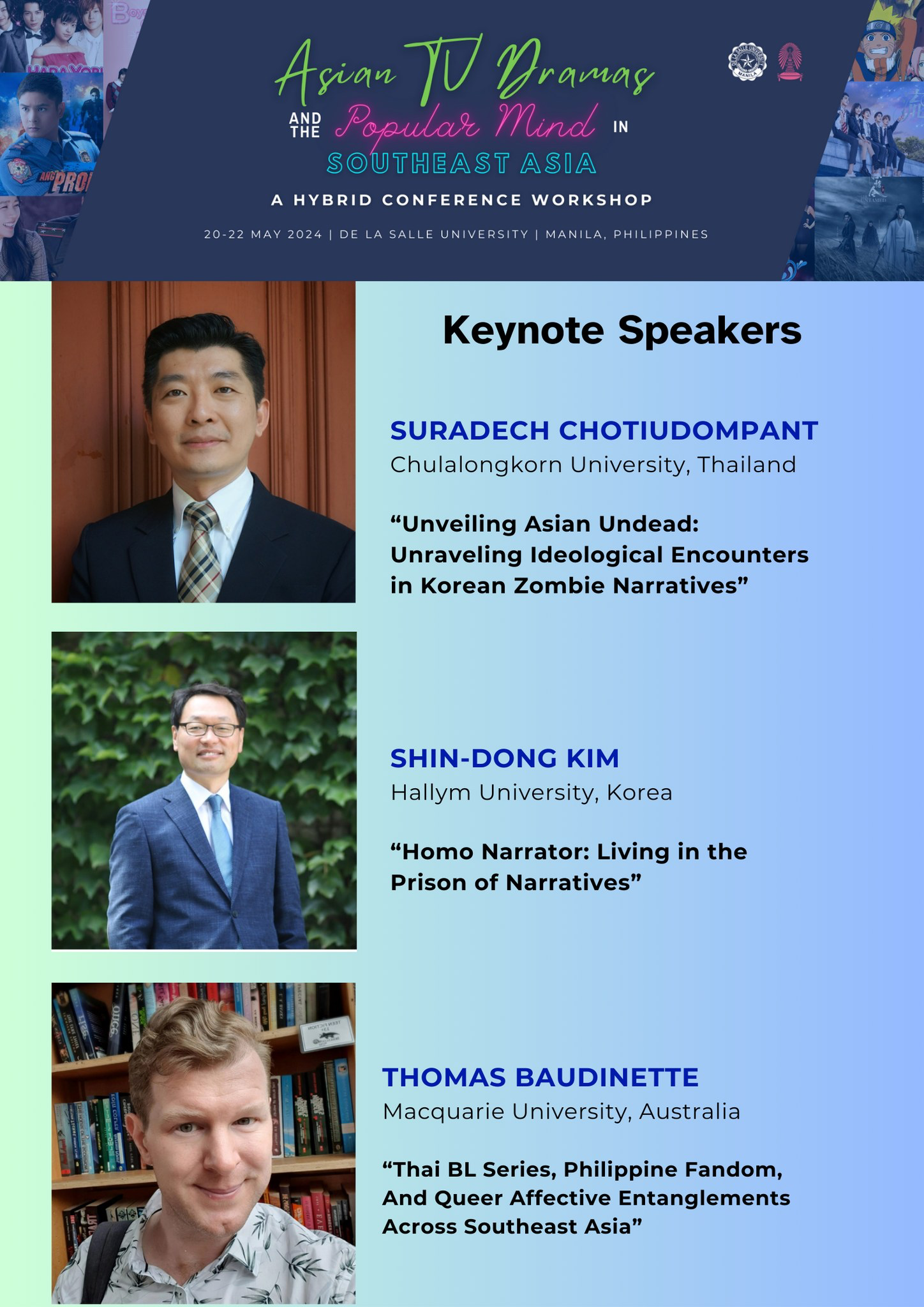 Asian TV Dramas AND THE Popular Mind IN SOUTHEAST ASIA

A HYBRID CONFERENCE WORKSHOP

20-22 MAY 2024 | DE LA SALLE UNIVERSITY | MANILA, PHILIPPINES

Keynote Speakers

SURADECH CHOTIUDOMPANT
Chulalongkorn University, Thailand

“Unveiling Asian Undead: Unraveling Ideological Encounters in Korean Zombie Narratives”

SHIN-DONG KIM
Hallym University, Korea

“Homo Narrator: Living in the Prison of Narratives”

THOMAS BAUDINETTE
Macquarie University, Australia

“Thai BL Series, Philippine Fandom, And Queer Affective Entanglements Across Southeast Asia”